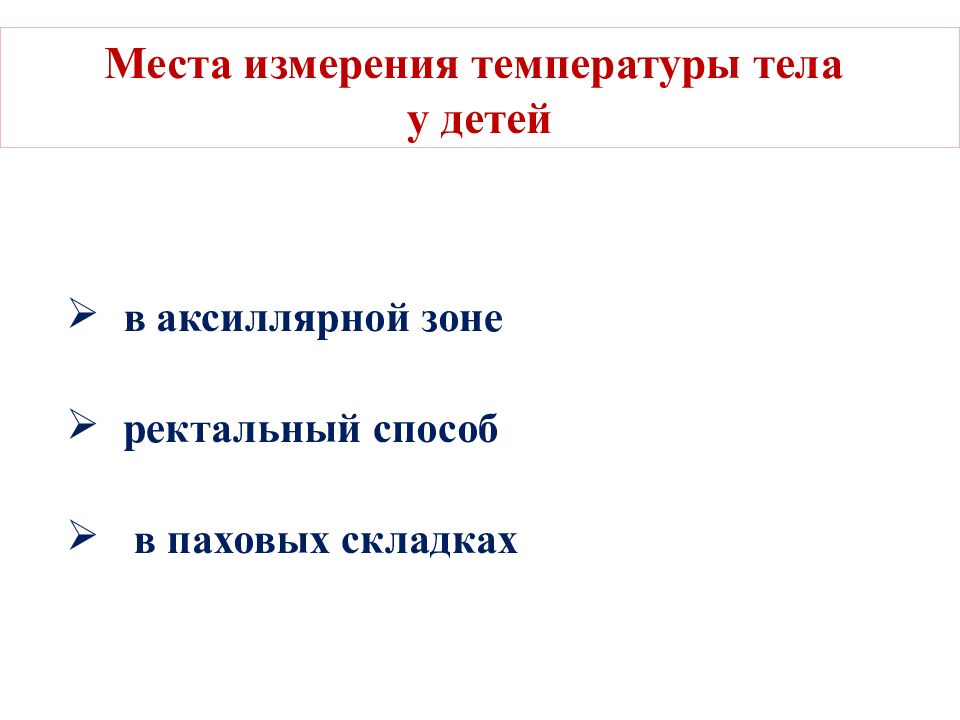 Места измерения температуры тела
у детей

➢ в аксиллярной зоне

➢ ректальный способ

➢ в паховых складках